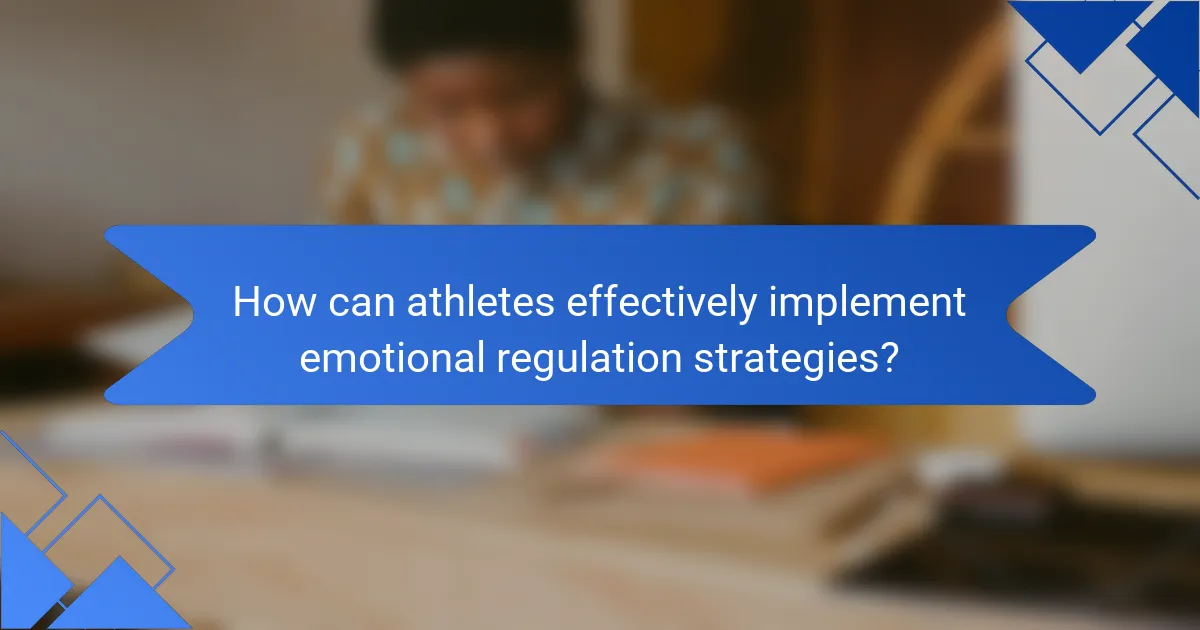 How can athletes effectively implement emotional regulation strategies?